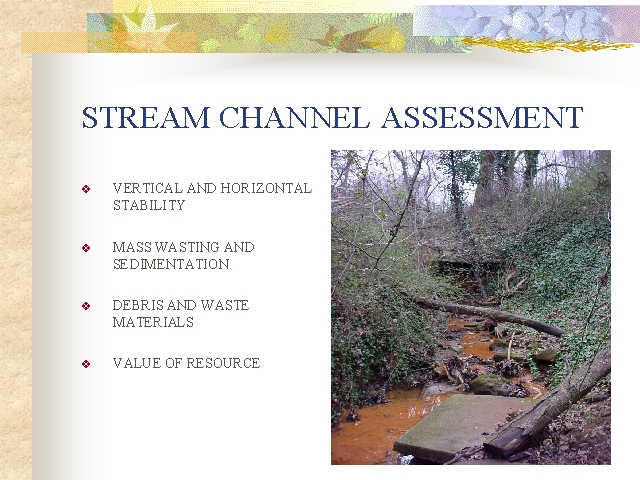 STREAM CHANNEL ASSESSMENT

❖ VERTICAL AND HORIZONTAL STABILITY

❖ MASS WASTING AND SEDIMENTATION

❖ DEBRIS AND WASTE MATERIALS

❖ VALUE OF RESOURCE